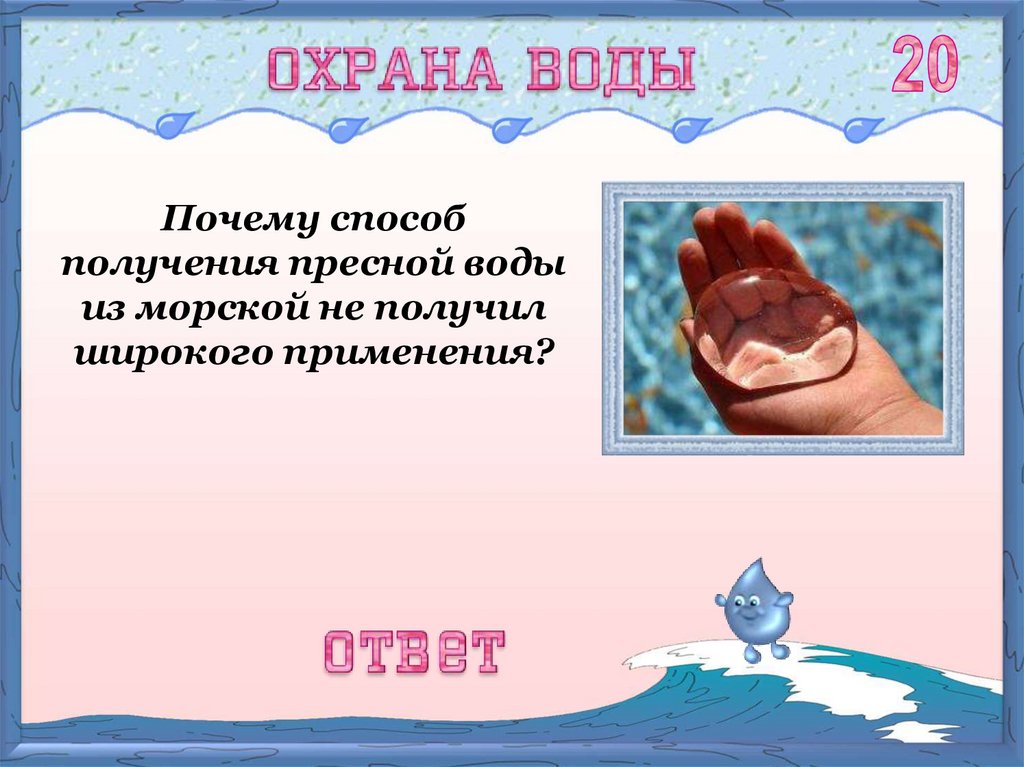 ОХРАНА ВОДЫ

20

Почему способ получения пресной воды из морской не получил широкого применения?

ОТВЕТ